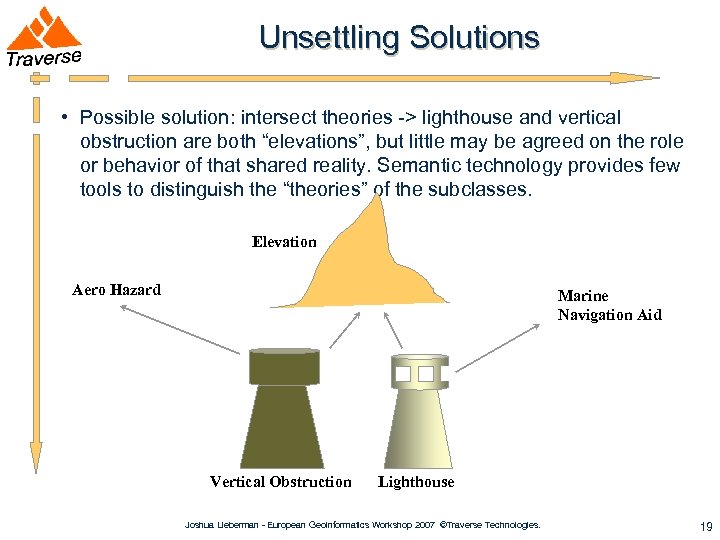 Traverse

Unsettling Solutions

• Possible solution: intersect theories -> lighthouse and vertical obstruction are both “elevations”, but little may be agreed on the role or behavior of that shared reality. Semantic technology provides few tools to distinguish the “theories” of the subclasses.

Elevation

Aero Hazard

Marine Navigation Aid

Vertical Obstruction

Lighthouse

Joshua Lieberman - European GeoInformatics Workshop 2007 ©Traverse Technologies.

19